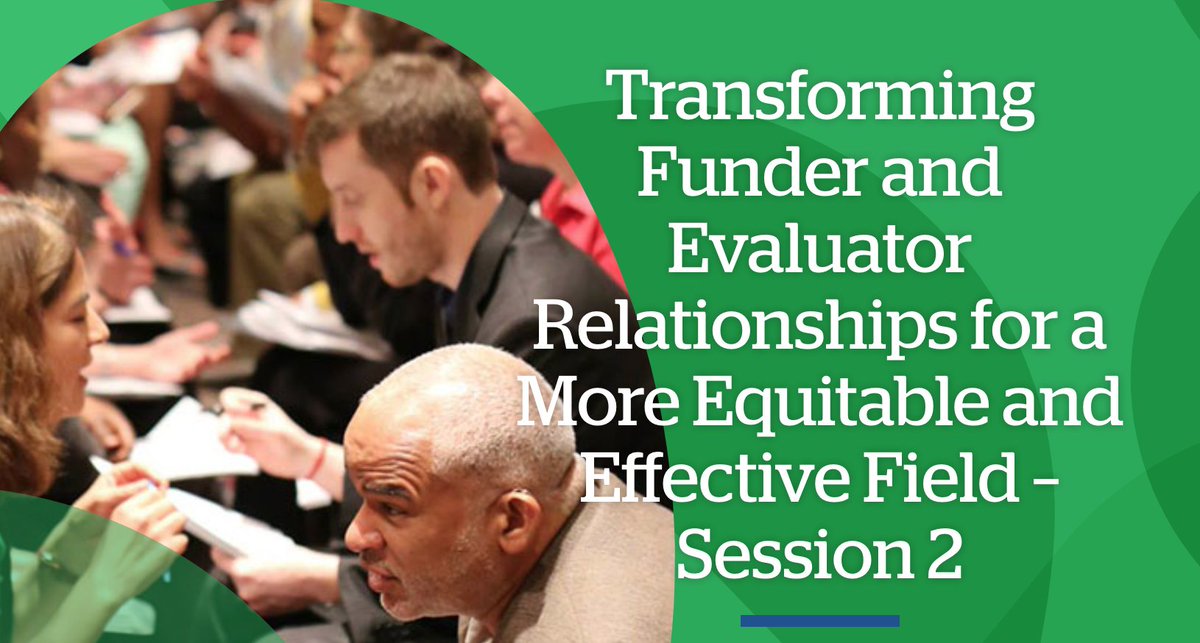 Transforming Funder and Evaluator Relationships for a More Equitable and Effective Field – Session 2